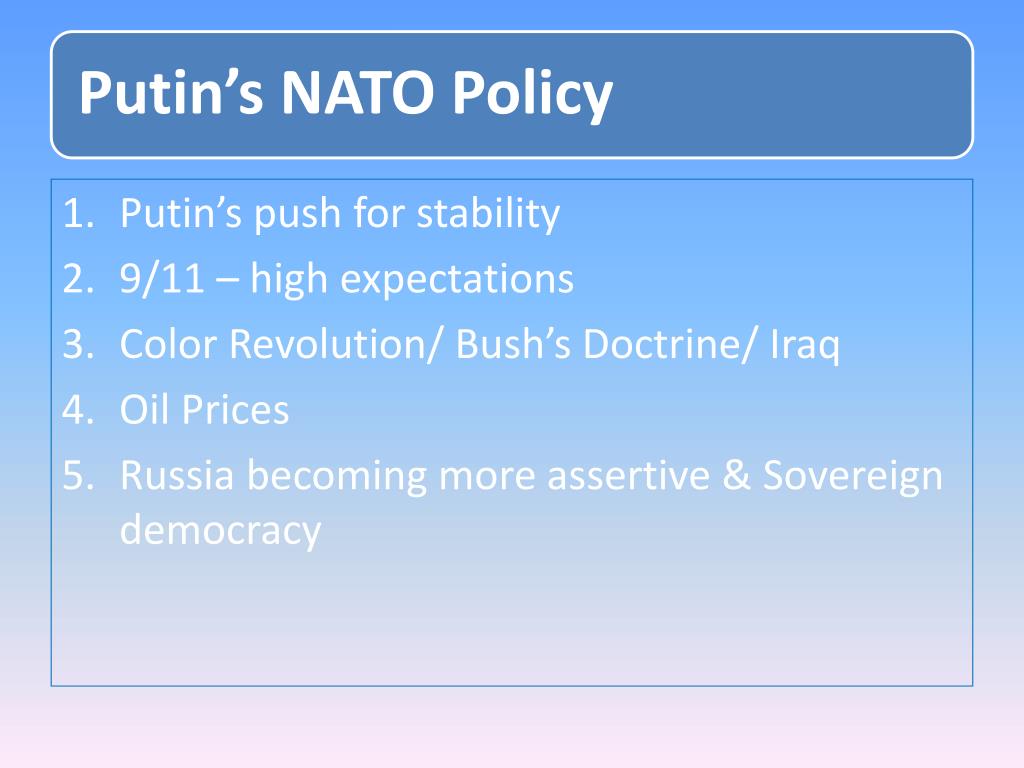 Putin’s NATO Policy

1. Putin’s push for stability
2. 9/11 – high expectations
3. Color Revolution/ Bush’s Doctrine/ Iraq
4. Oil Prices
5. Russia becoming more assertive & Sovereign democracy